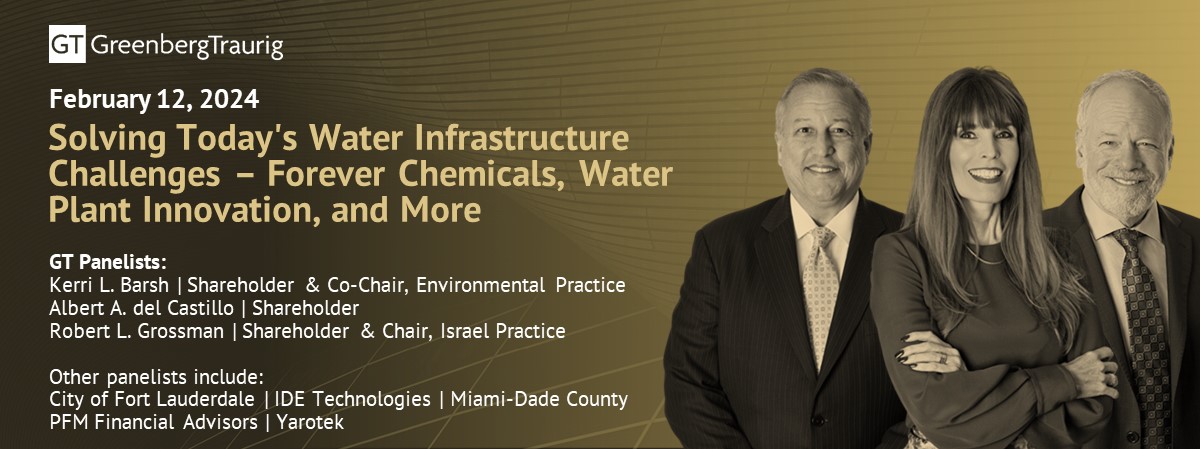 GT GreenbergTraurig

February 12, 2024

Solving Today's Water Infrastructure Challenges – Forever Chemicals, Water Plant Innovation, and More

GT Panelists:
Kerri L. Barsh | Shareholder & Co-Chair, Environmental Practice
Albert A. del Castillo | Shareholder
Robert L. Grossman | Shareholder & Chair, Israel Practice

Other panelists include:
City of Fort Lauderdale | IDE Technologies | Miami-Dade County
PFM Financial Advisors | Yarotek